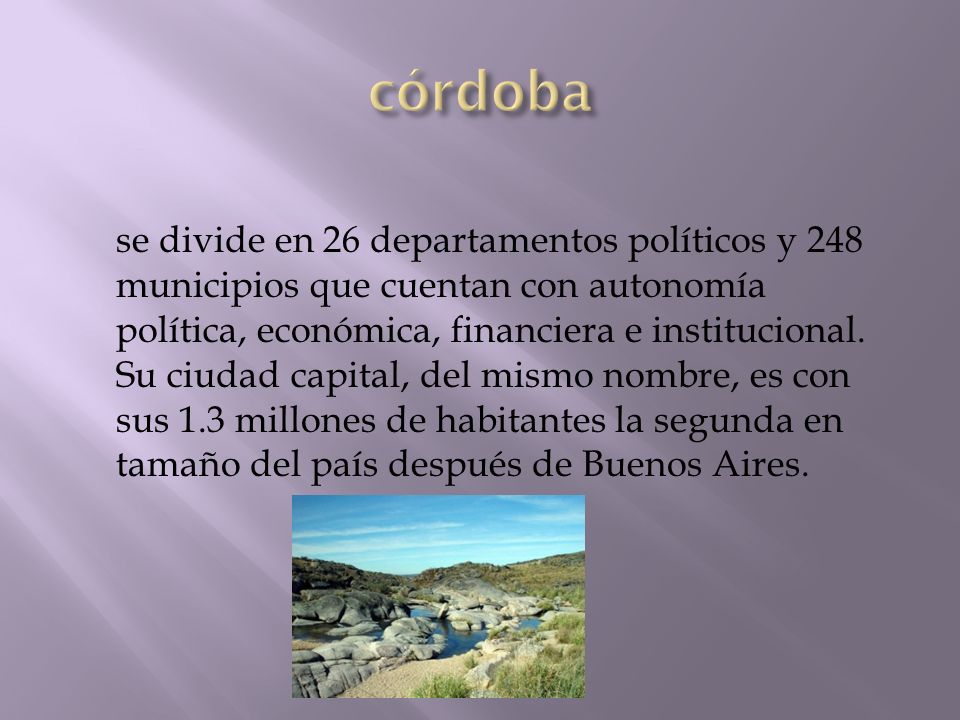 córdoba

se divide en 26 departamentos políticos y 248 municipios que cuentan con autonomía política, económica, financiera e institucional. Su ciudad capital, del mismo nombre, es con sus 1.3 millones de habitantes la segunda en tamaño del país después de Buenos Aires.